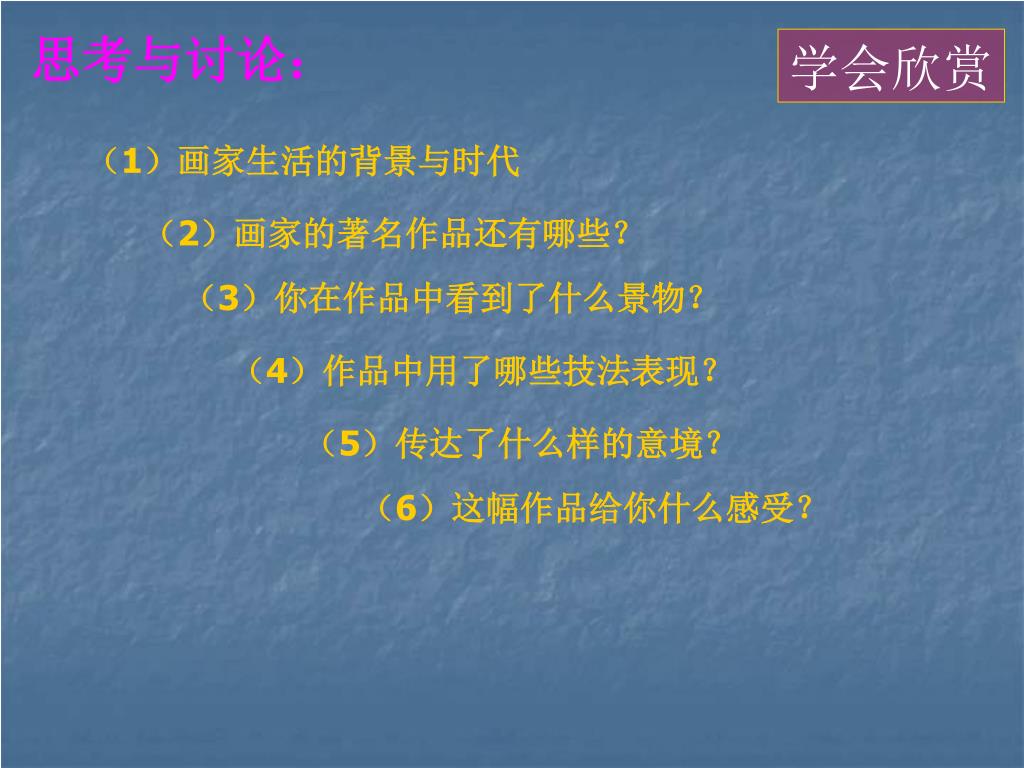 思考与讨论：

学会欣赏

（1）画家生活的背景与时代

（2）画家的著名作品还有哪些？

（3）你在作品中看到了什么景物？

（4）作品中用了哪些技法表现？

（5）传达了什么样的意境？

（6）这幅作品给你什么感受？